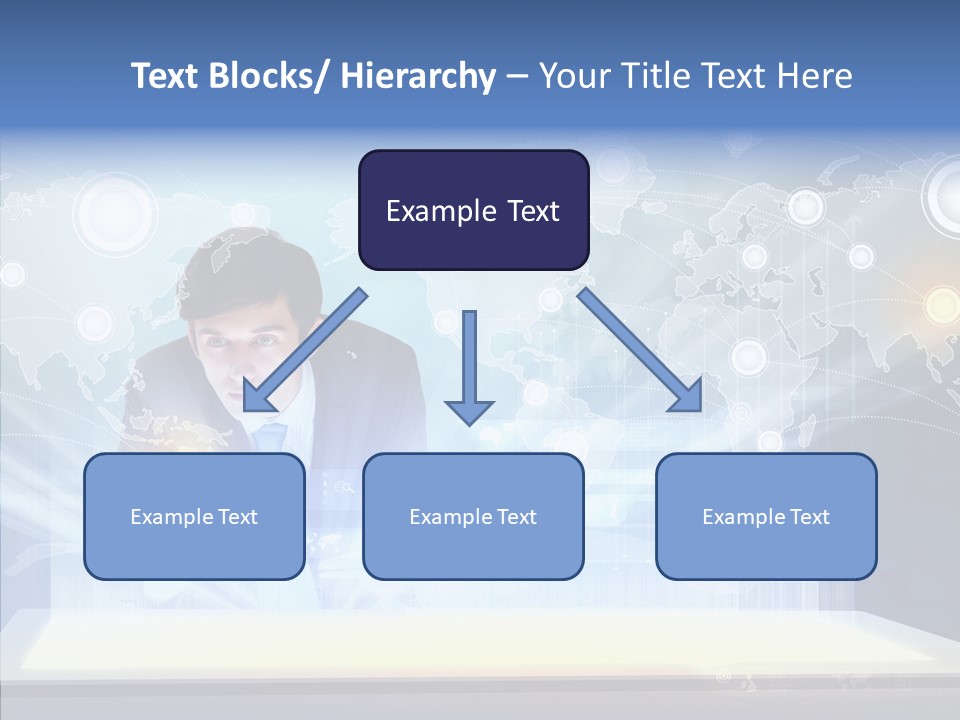 Text Blocks/ Hierarchy – Your Title Text Here

Example Text

Example Text

Example Text

Example Text